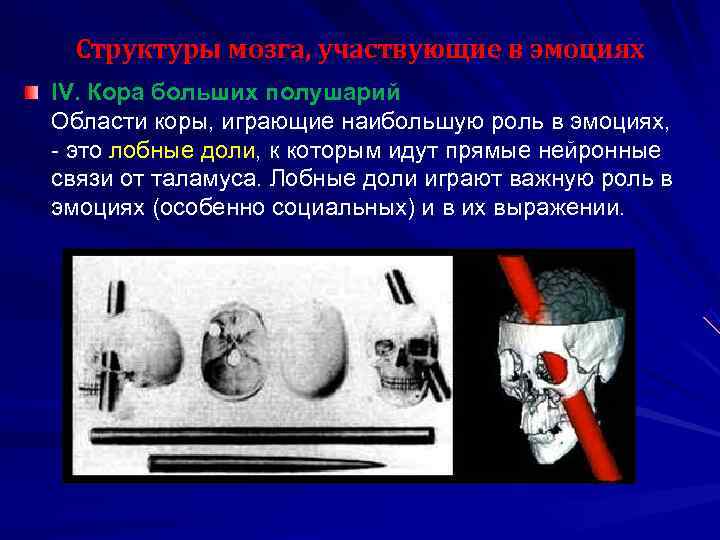 Структуры мозга, участвующие в эмоциях

IV. Кора больших полушарий
Области коры, играющие наибольшую роль в эмоциях, - это лобные доли, к которым идут прямые нейронные связи от таламуса. Лобные доли играют важную роль в эмоциях (особенно социальных) и в их выражении.